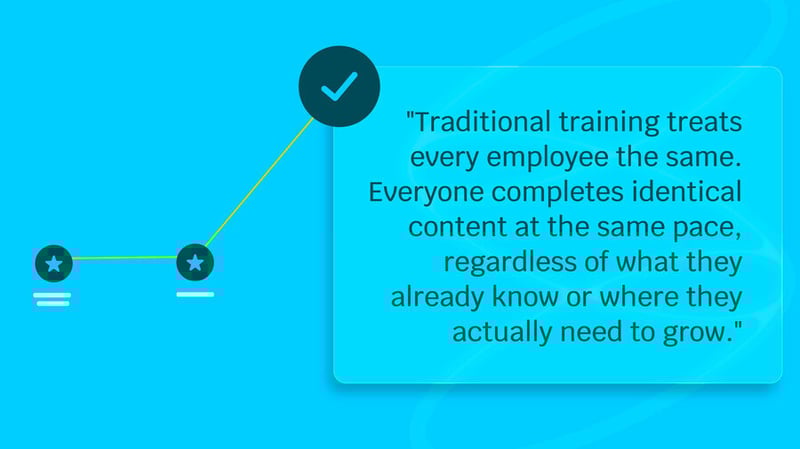 "Traditional training treats every employee the same. Everyone completes identical content at the same pace, regardless of what they already know or where they actually need to grow."